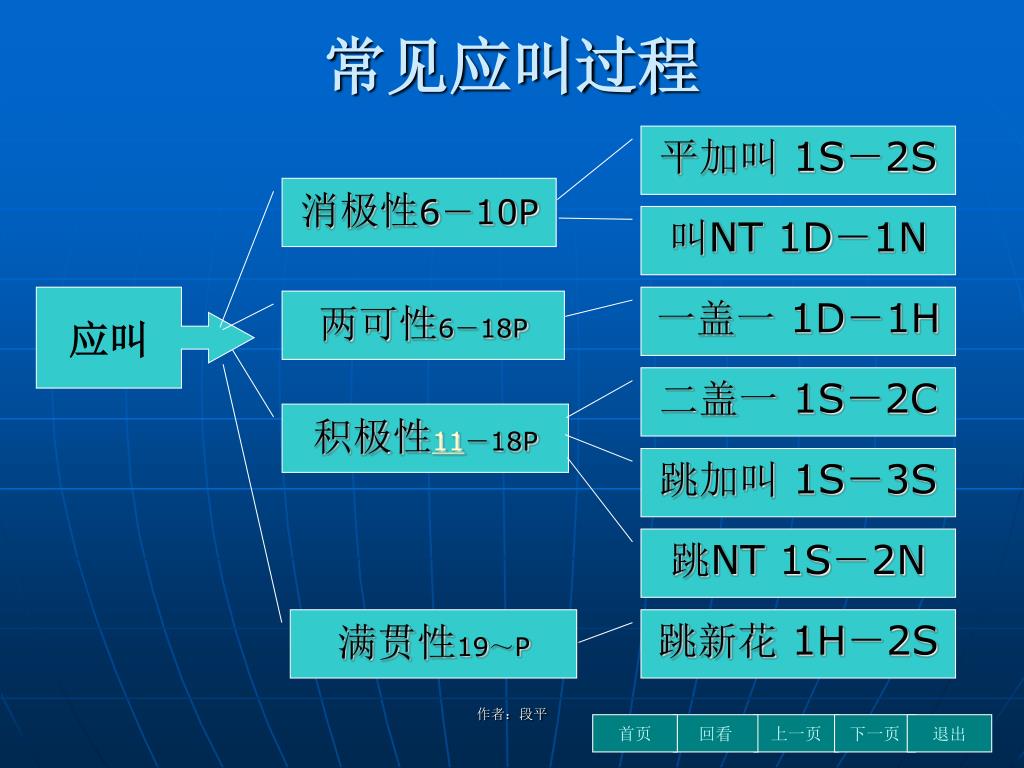 常见应叫过程

应叫

消极性6－10P

两可性6－18P

积极性11－18P

满贯性19～P

平加叫 1S－2S

叫NT 1D－1N

一盖一 1D－1H

二盖一 1S－2C

跳加叫 1S－3S

跳NT 1S－2N

跳新花 1H－2S

作者：段平

首页 回看 上一页 下一页 退出